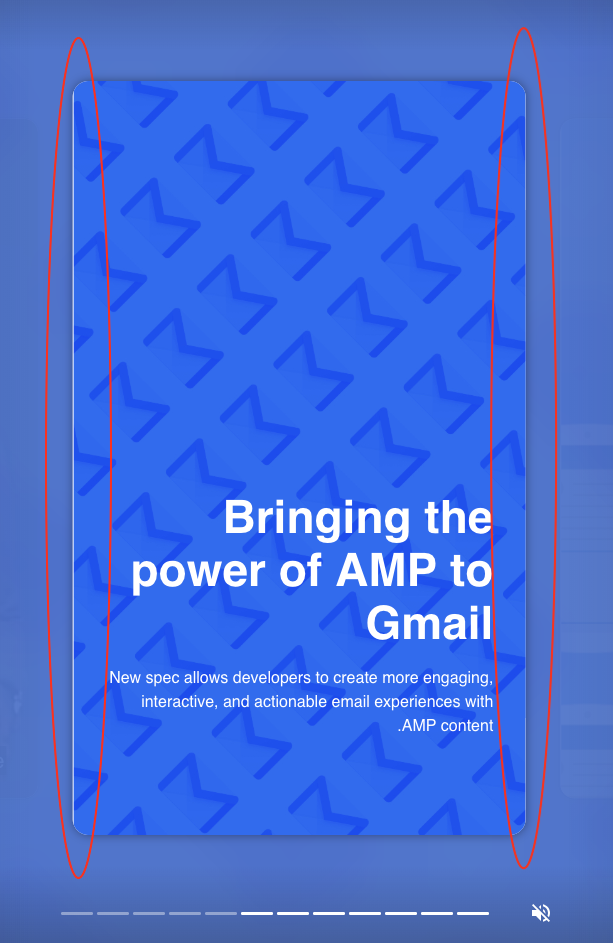 Bringing the power of AMP to Gmail

New spec allows developers to create more engaging, interactive, and actionable email experiences with .AMP content